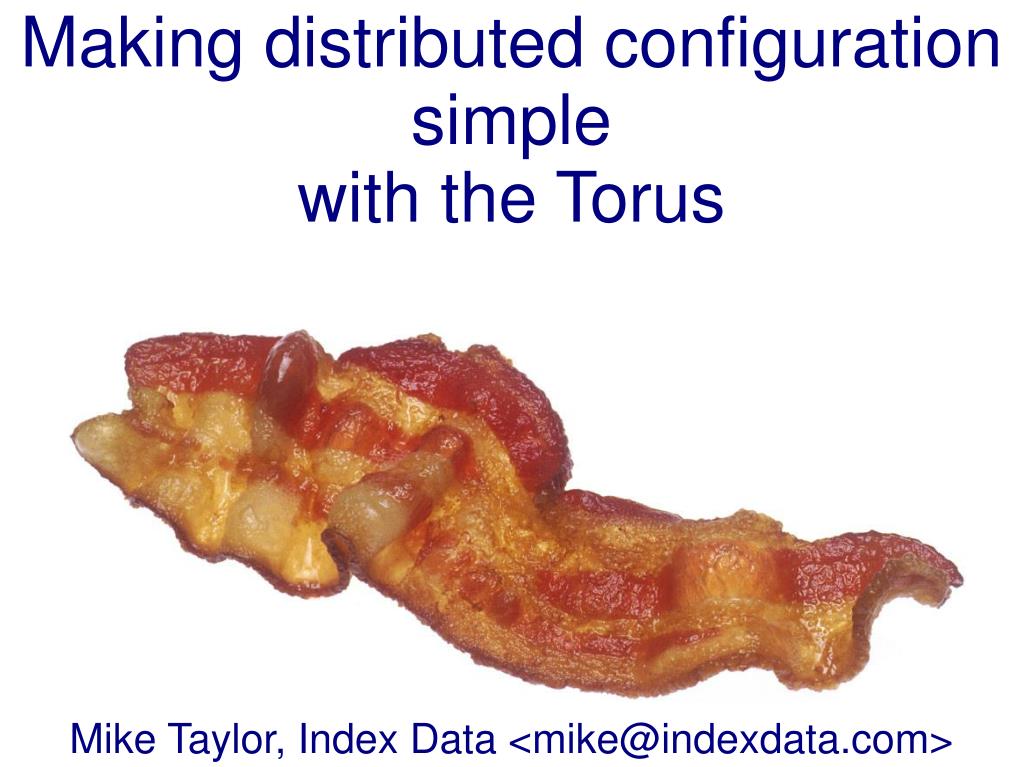 Making distributed configuration simple
with the Torus

Mike Taylor, Index Data <mike@indexdata.com>